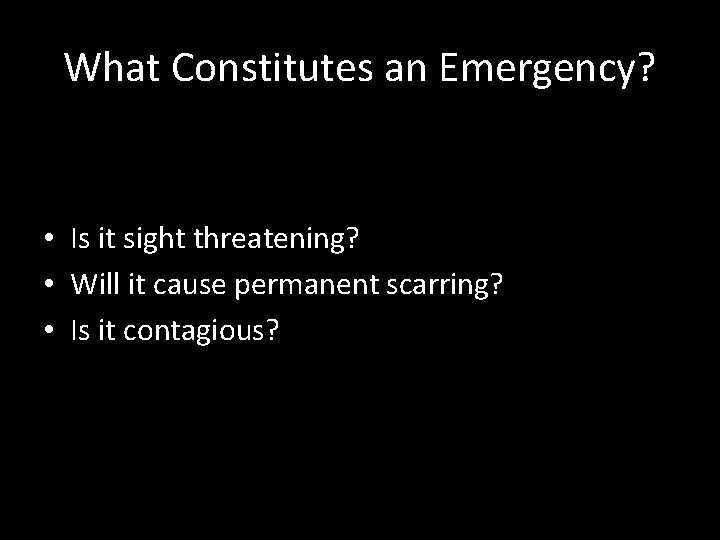 What Constitutes an Emergency?

• Is it sight threatening?
• Will it cause permanent scarring?
• Is it contagious?